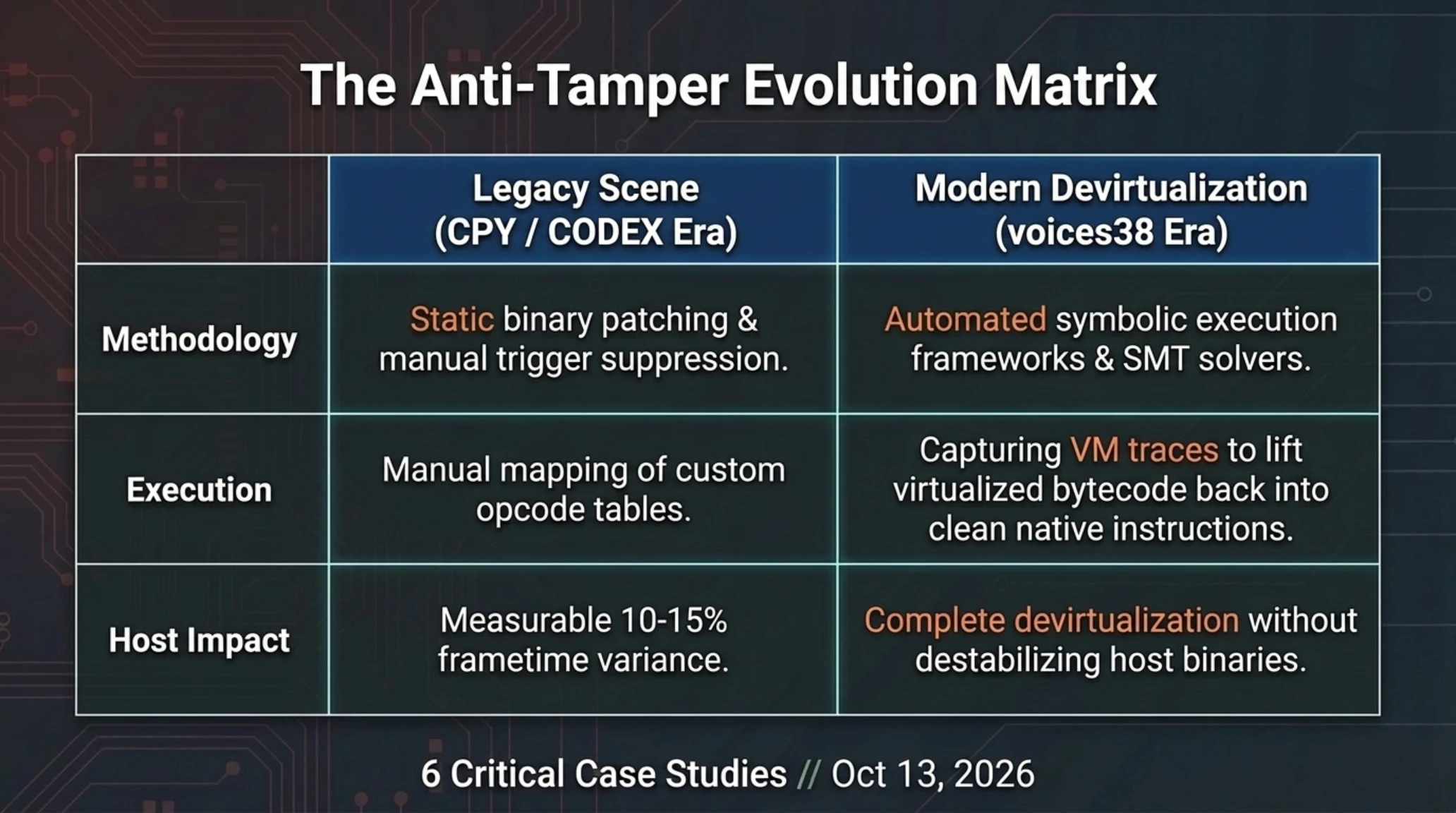 The Anti-Tamper Evolution Matrix

| | Legacy Scene (CPY / CODEX Era) | Modern Devirtualization (voices38 Era) |
|---|---|---|
| Methodology | Static binary patching & manual trigger suppression. | Automated symbolic execution frameworks & SMT solvers. |
| Execution | Manual mapping of custom opcode tables. | Capturing VM traces to lift virtualized bytecode back into clean native instructions. |
| Host Impact | Measurable 10-15% frametime variance. | Complete devirtualization without destabilizing host binaries. |

6 Critical Case Studies // Oct 13, 2026